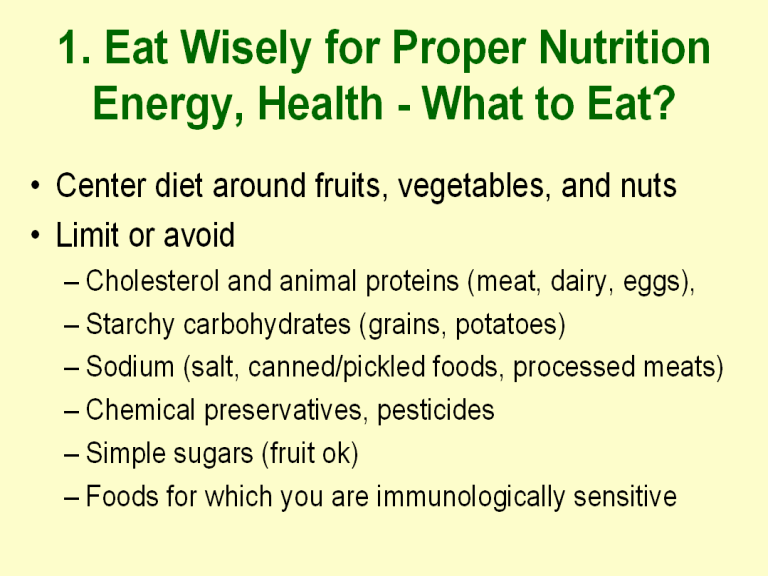 1. Eat Wisely for Proper Nutrition Energy, Health - What to Eat?

• Center diet around fruits, vegetables, and nuts
• Limit or avoid
– Cholesterol and animal proteins (meat, dairy, eggs),
– Starchy carbohydrates (grains, potatoes)
– Sodium (salt, canned/pickled foods, processed meats)
– Chemical preservatives, pesticides
– Simple sugars (fruit ok)
– Foods for which you are immunologically sensitive